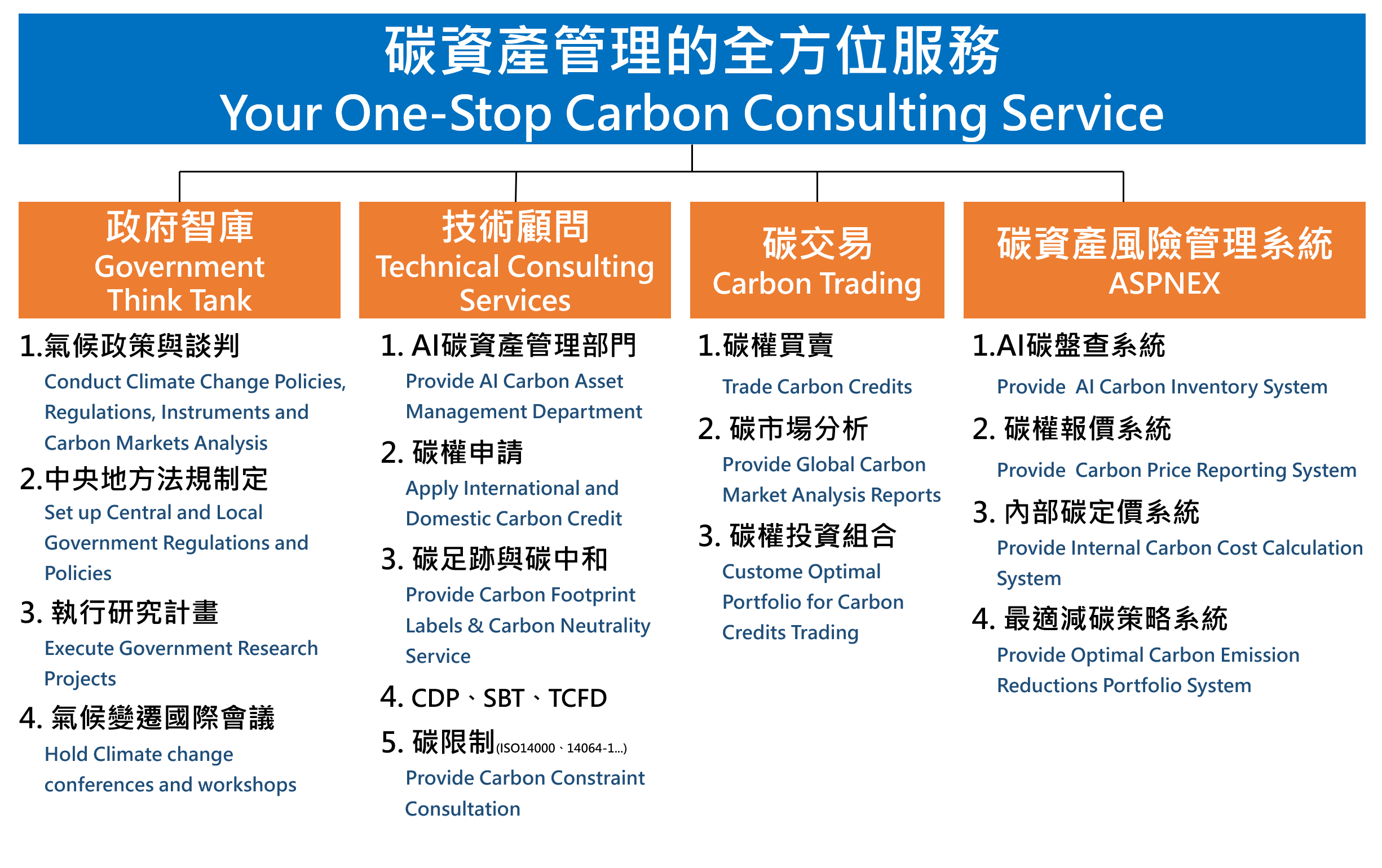 碳資產管理的全方位服務
Your One-Stop Carbon Consulting Service

政府智庫
Government Think Tank

1.氣候政策與談判
Conduct Climate Change Policies, Regulations, Instruments and Carbon Markets Analysis

2.中央地方法規制定
Set up Central and Local Government Regulations and Policies

3. 執行研究計畫
Execute Government Research Projects

4. 氣候變遷國際會議
Hold Climate change conferences and workshops

技術顧問
Technical Consulting Services

1. AI碳資產管理部門
Provide AI Carbon Asset Management Department

2. 碳權申請
Apply International and Domestic Carbon Credit

3. 碳足跡與碳中和
Provide Carbon Footprint Labels & Carbon Neutrality Service

4. CDP、SBT、TCFD

5. 碳限制(ISO14000、14064-1...)
Provide Carbon Constraint Consultation

碳交易
Carbon Trading

1.碳權買賣
Trade Carbon Credits

2. 碳市場分析
Provide Global Carbon Market Analysis Reports

3. 碳權投資組合
Custome Optimal Portfolio for Carbon Credits Trading

碳資產風險管理系統
ASPNEX

1.AI碳盤查系統
Provide AI Carbon Inventory System

2. 碳權報價系統
Provide Carbon Price Reporting System

3. 內部碳定價系統
Provide Internal Carbon Cost Calculation System

4. 最適減碳策略系統
Provide Optimal Carbon Emission Reductions Portfolio System